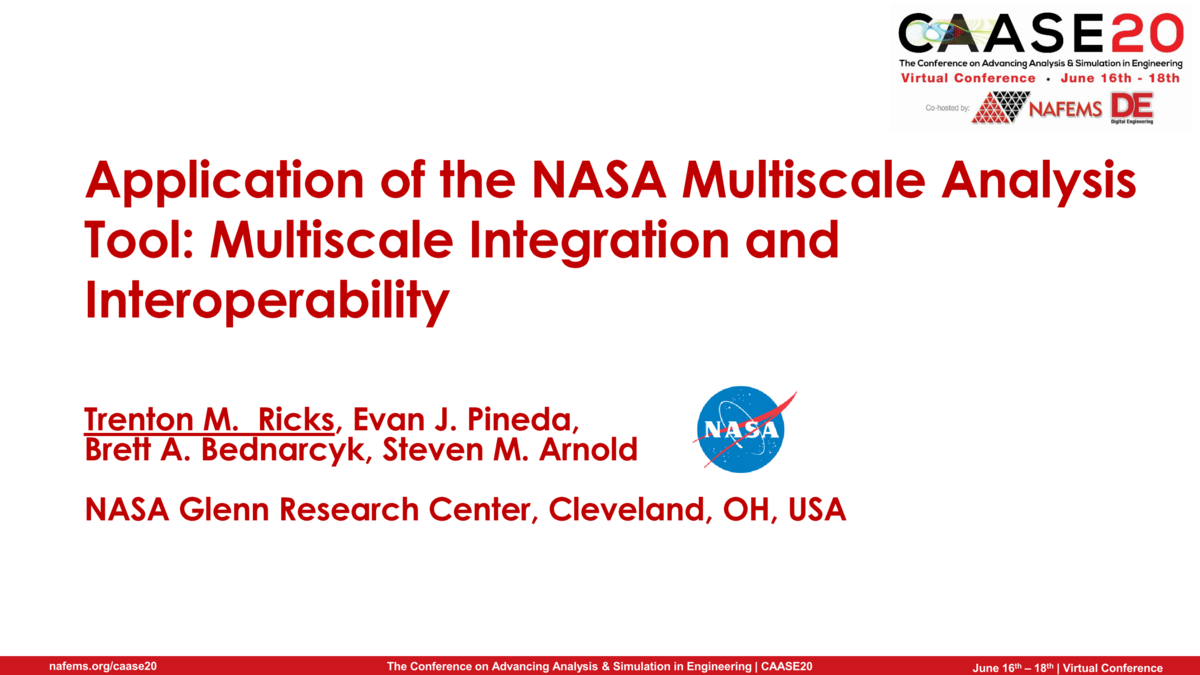 CAASE20
The Conference on Advancing Analysis & Simulation in Engineering
Virtual Conference • June 16th - 18th
Co-hosted by: NAFEMS DE Digital Engineering

Application of the NASA Multiscale Analysis Tool: Multiscale Integration and Interoperability

Trenton M. Ricks, Evan J. Pineda, Brett A. Bednarcyk, Steven M. Arnold

NASA

NASA Glenn Research Center, Cleveland, OH, USA

nafems.org/caase20
The Conference on Advancing Analysis & Simulation in Engineering | CAASE20
June 16$^{th}$ – 18$^{th}$ | Virtual Conference